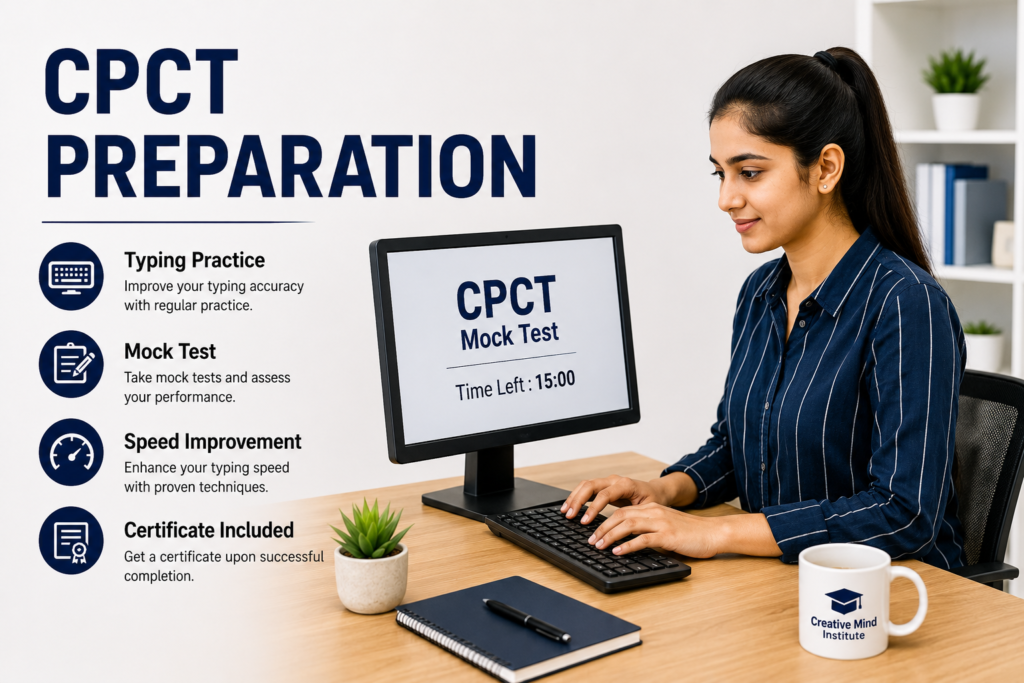 CPCT PREPARATION

Typing Practice
Improve your typing accuracy with regular practice.

Mock Test
Take mock tests and assess your performance.

Speed Improvement
Enhance your typing speed with proven techniques.

Certificate Included
Get a certificate upon successful completion.

CPCT
Mock Test
Time Left : 15:00

Creative Mind
Institute